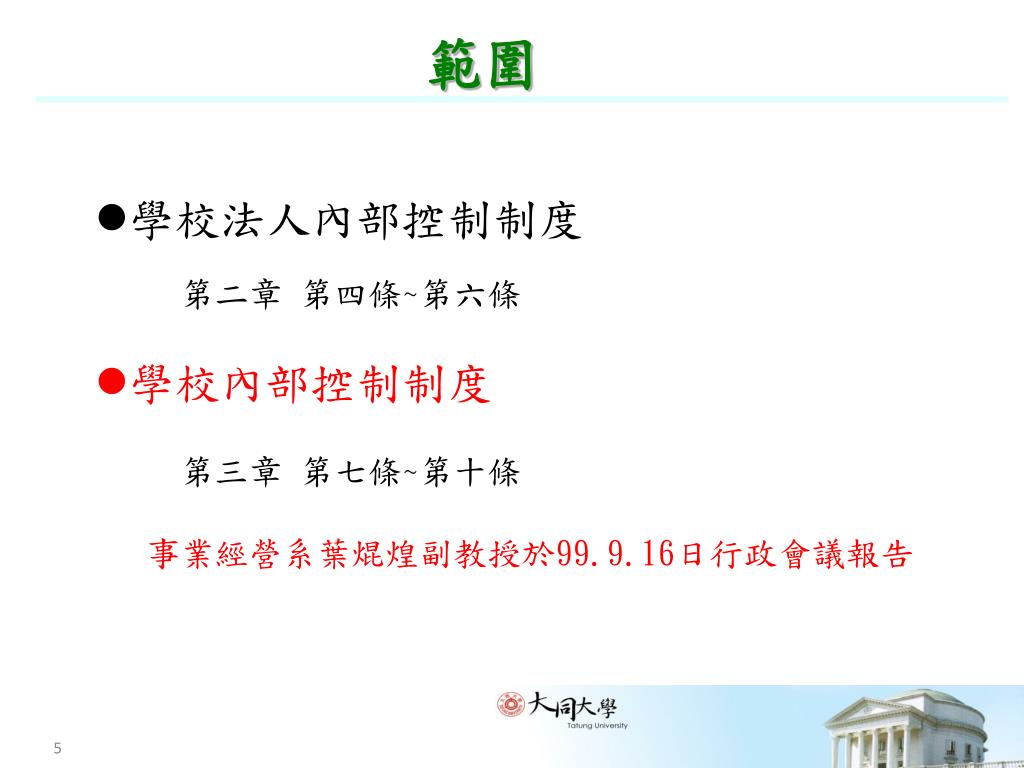 範圍

●學校法人內部控制制度

第二章 第四條~第六條

●學校內部控制制度

第三章 第七條~第十條

事業經營系葉焜煌副教授於99.9.16日行政會議報告

大同大學
Tatung University

5